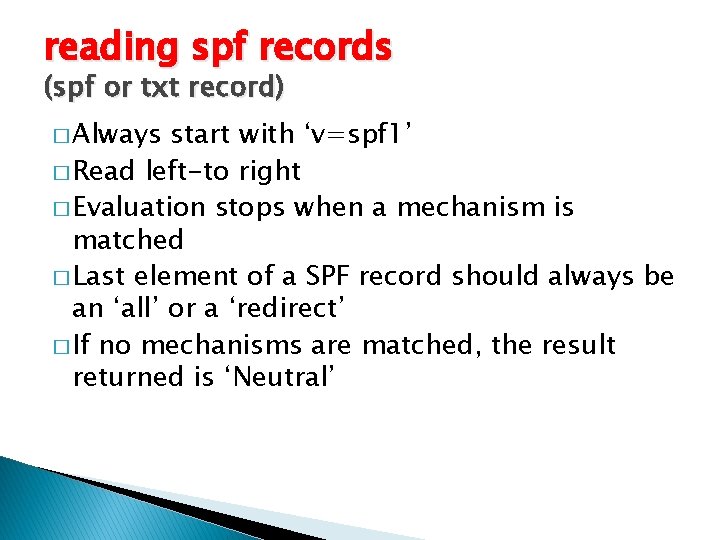 reading spf records
(spf or txt record)

□ Always start with ‘v=spf1’
□ Read left-to right
□ Evaluation stops when a mechanism is matched
□ Last element of a SPF record should always be an ‘all’ or a ‘redirect’
□ If no mechanisms are matched, the result returned is ‘Neutral’